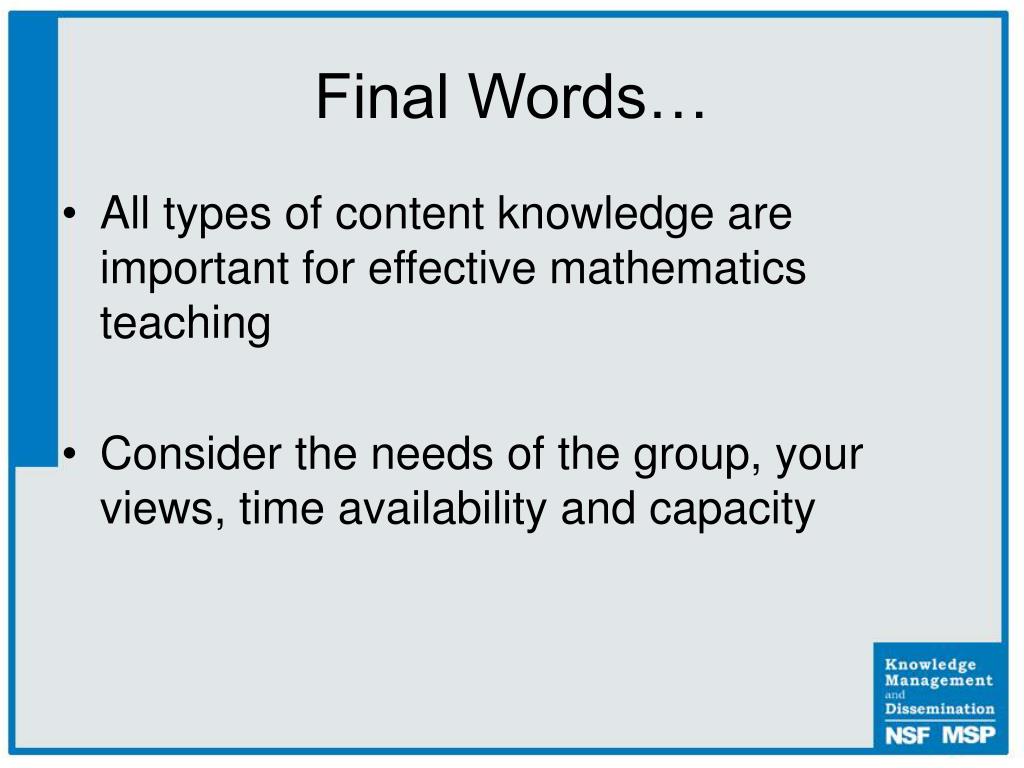 Final Words…

• All types of content knowledge are important for effective mathematics teaching

• Consider the needs of the group, your views, time availability and capacity

Knowledge Management and Dissemination
NSF MSP